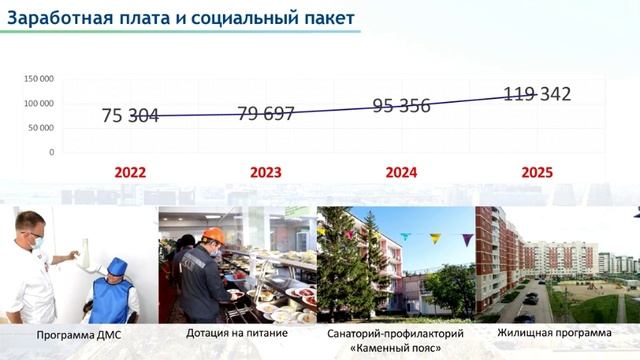 Заработная плата и социальный пакет

150 000
100 000
50 000
0

75 304
79 697
95 356
119 342

2022
2023
2024
2025

Программа ДМС

Дотация на питание

Санаторий-профилакторий «Каменный пояс»

Жилищная программа